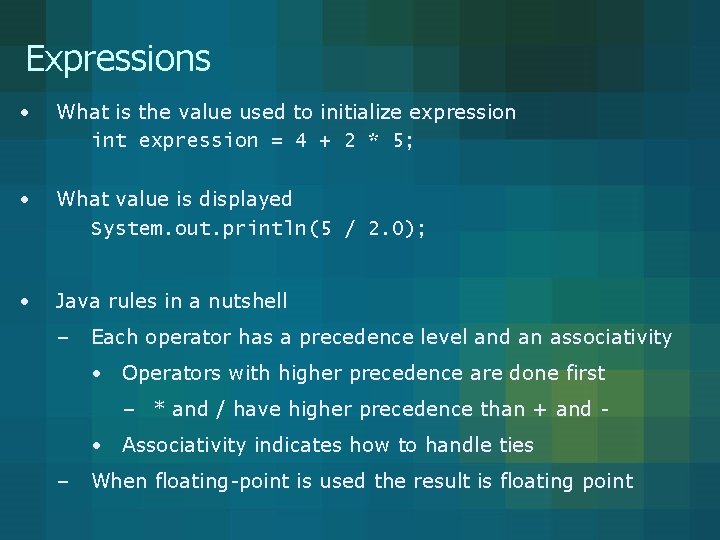 Expressions

• What is the value used to initialize expression
int expression = 4 + 2 * 5;

• What value is displayed
System.out.println(5 / 2.0);

• Java rules in a nutshell
– Each operator has a precedence level and an associativity
• Operators with higher precedence are done first
– * and / have higher precedence than + and -
• Associativity indicates how to handle ties
– When floating-point is used the result is floating point